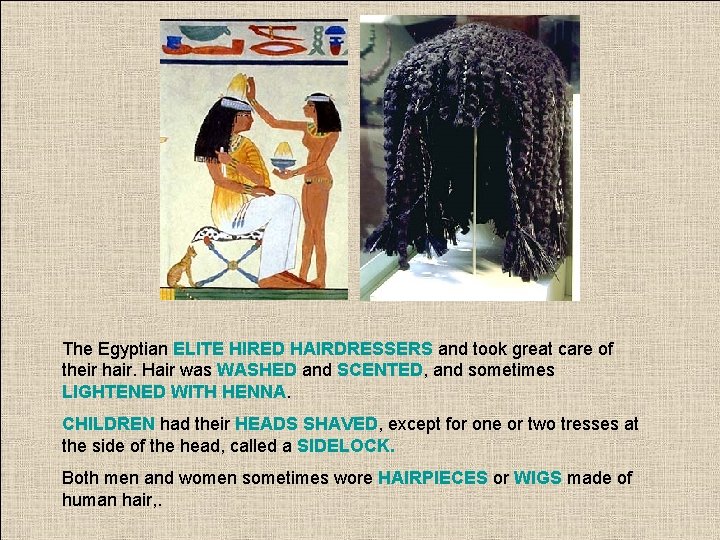 The Egyptian ELITE HIRED HAIRDRESSERS and took great care of their hair. Hair was WASHED and SCENTED, and sometimes LIGHTENED WITH HENNA.

CHILDREN had their HEADS SHAVED, except for one or two tresses at the side of the head, called a SIDELOCK.

Both men and women sometimes wore HAIRPIECES or WIGS made of human hair,.